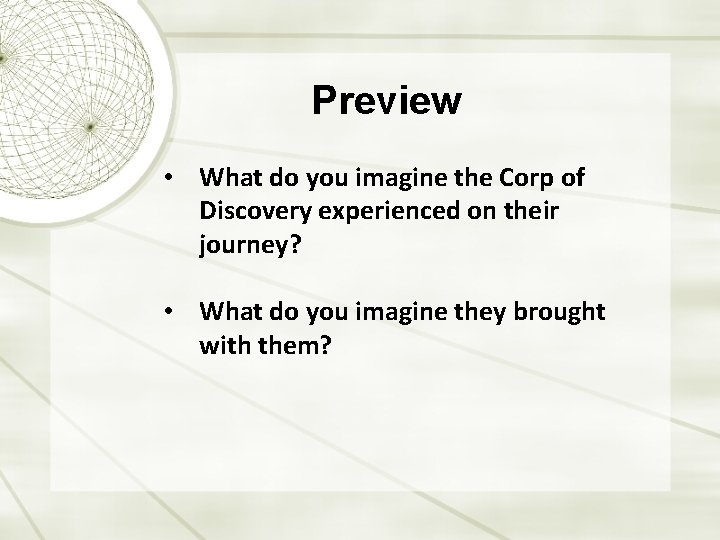 Preview

• What do you imagine the Corp of Discovery experienced on their journey?

• What do you imagine they brought with them?